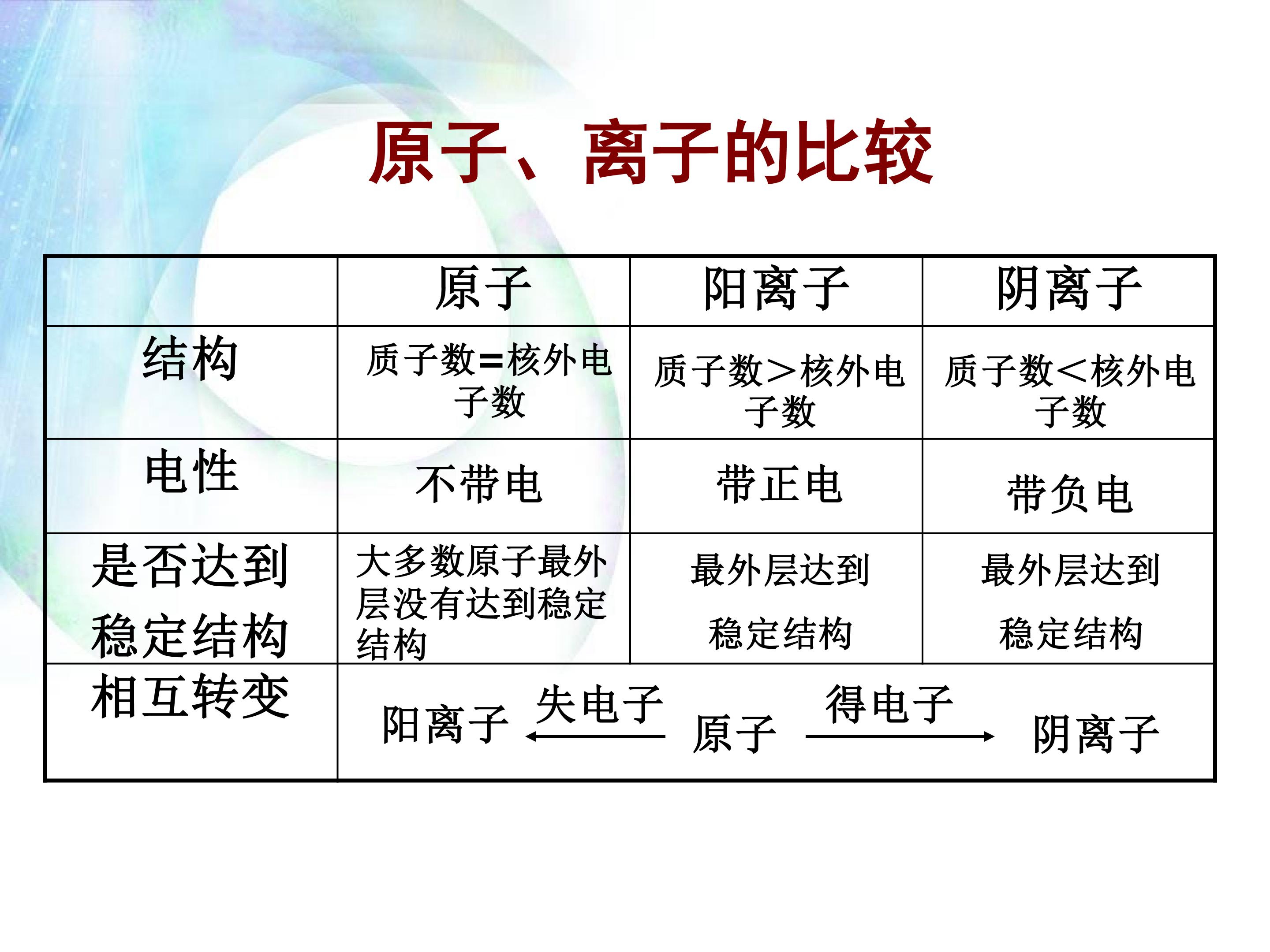 原子、离子的比较

| | 原子 | 阳离子 | 阴离子 |
|---|---|---|---|
| 结构 | 质子数=核外电子数 | 质子数＞核外电子数 | 质子数＜核外电子数 |
| 电性 | 不带电 | 带正电 | 带负电 |
| 是否达到稳定结构 | 大多数原子最外层没有达到稳定结构 | 最外层达到稳定结构 | 最外层达到稳定结构 |
| 相互转变 | 阳离子 $\xleftarrow{失电子}$ 原子 $\xrightarrow{得电子}$ 阴离子 | | |